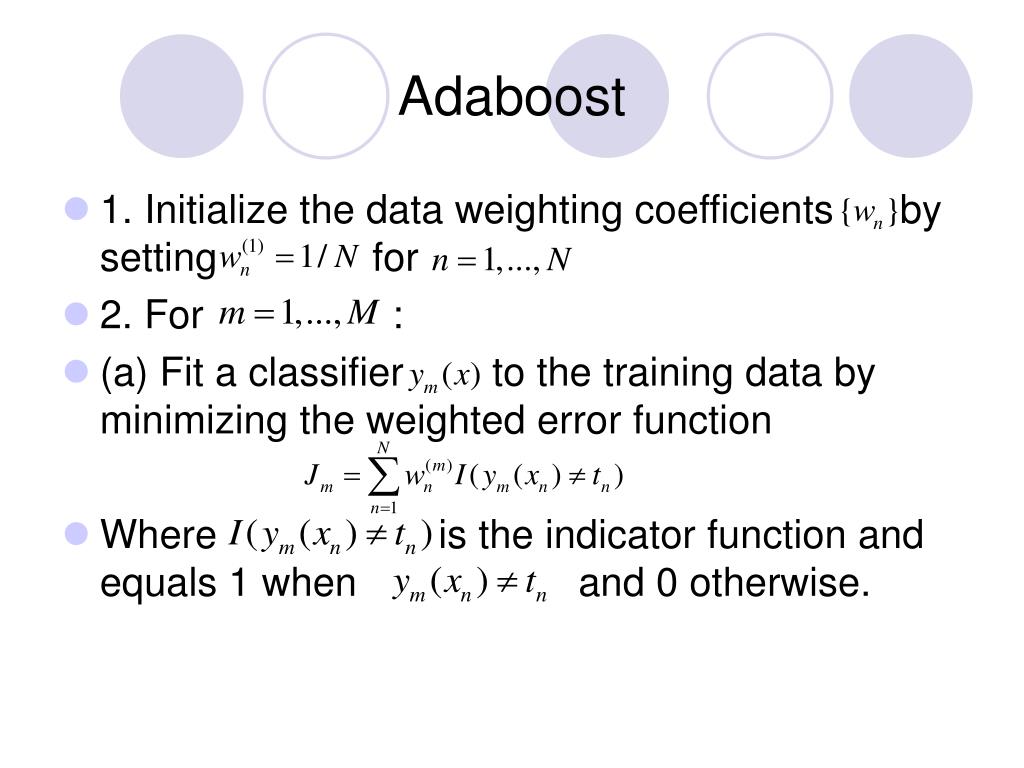 Adaboost

1. Initialize the data weighting coefficients $\{w_n\}$ by setting $w_n^{(1)} = 1/N$ for $n = 1, ..., N$

2. For $m = 1, ..., M$ :

(a) Fit a classifier $y_m(x)$ to the training data by minimizing the weighted error function

$J_m = \sum_{n=1}^{N} w_n^{(m)} I(y_m(x_n) \neq t_n)$

Where $I(y_m(x_n) \neq t_n)$ is the indicator function and equals 1 when $y_m(x_n) \neq t_n$ and 0 otherwise.